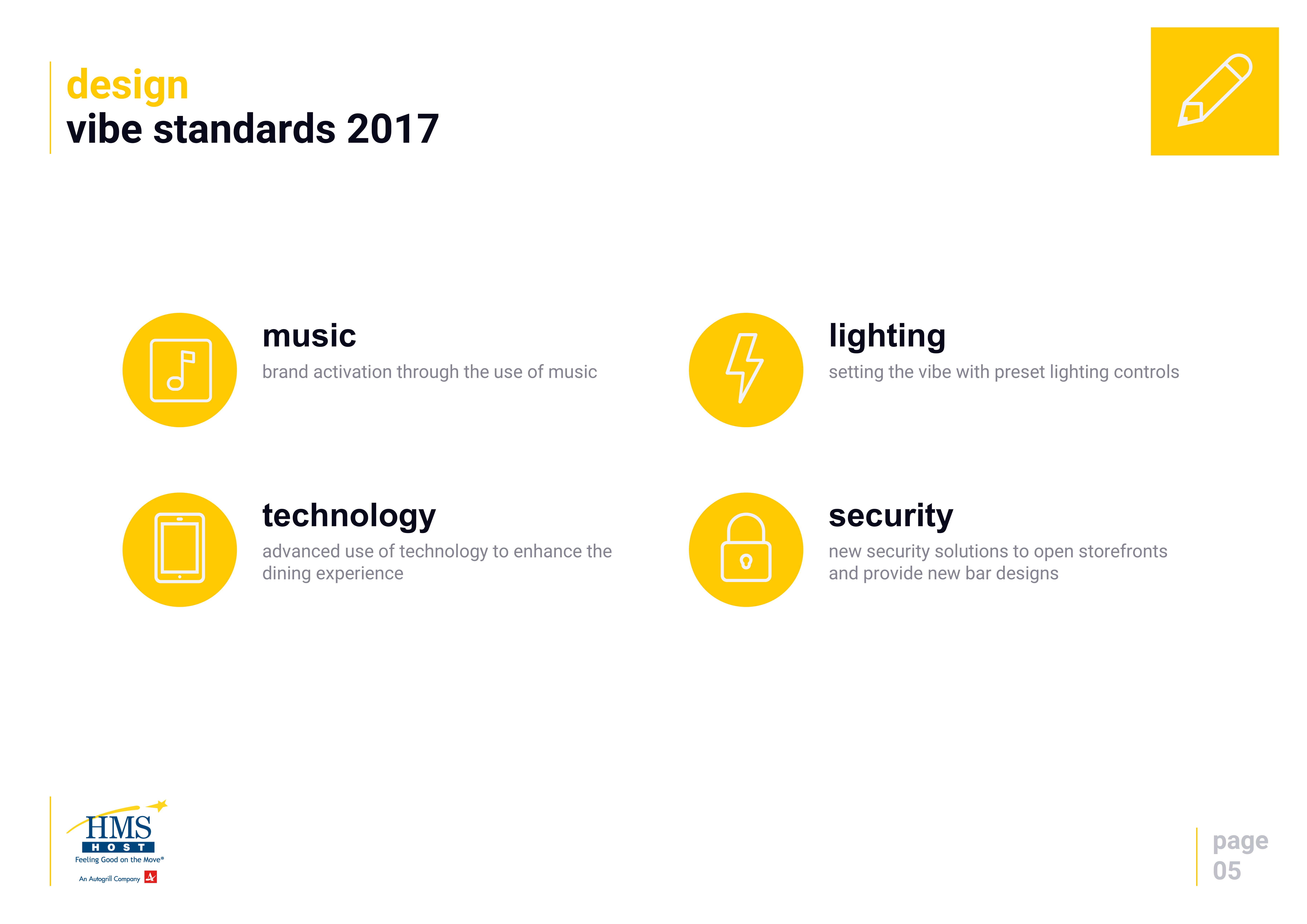 design
vibe standards 2017

music
brand activation through the use of music

lighting
setting the vibe with preset lighting controls

technology
advanced use of technology to enhance the dining experience

security
new security solutions to open storefronts and provide new bar designs

HMS HOST
Feeling Good on the Move®
An Autogrill Company

page
05